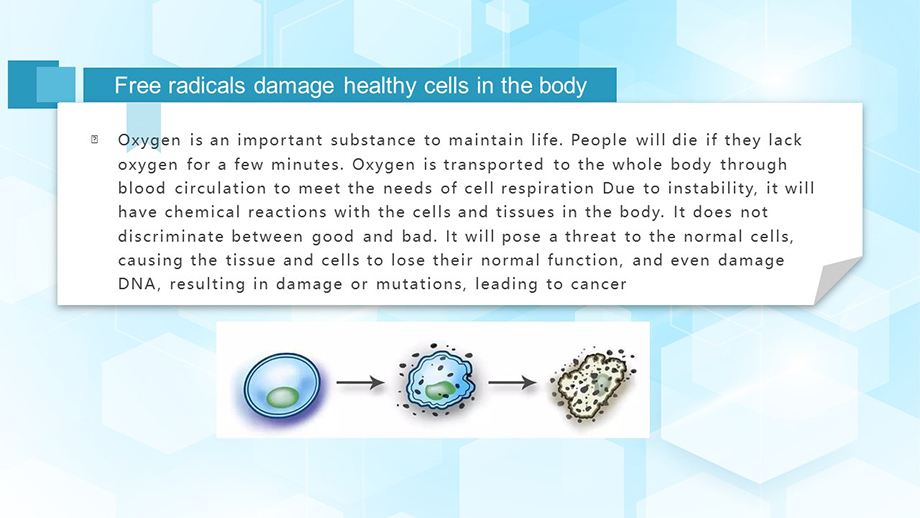 Free radicals damage healthy cells in the body

Oxygen is an important substance to maintain life. People will die if they lack oxygen for a few minutes. Oxygen is transported to the whole body through blood circulation to meet the needs of cell respiration Due to instability, it will have chemical reactions with the cells and tissues in the body. It does not discriminate between good and bad. It will pose a threat to the normal cells, causing the tissue and cells to lose their normal function, and even damage DNA, resulting in damage or mutations, leading to cancer